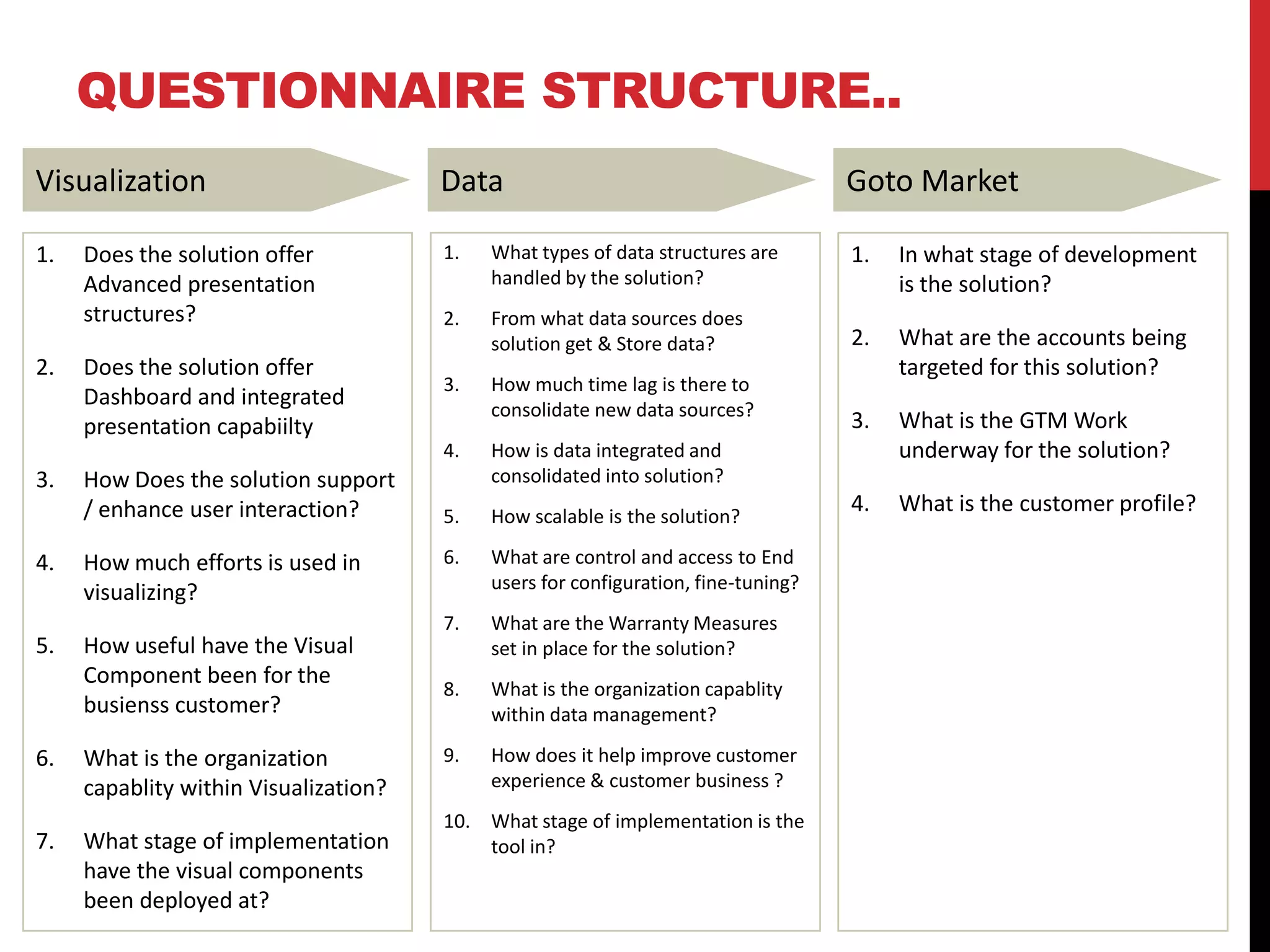 QUESTIONNAIRE STRUCTURE..

Visualization

1. Does the solution offer Advanced presentation structures?

2. Does the solution offer Dashboard and integrated presentation capabiilty

3. How Does the solution support / enhance user interaction?

4. How much efforts is used in visualizing?

5. How useful have the Visual Component been for the busienss customer?

6. What is the organization capablity within Visualization?

7. What stage of implementation have the visual components been deployed at?

Data

1. What types of data structures are handled by the solution?

2. From what data sources does solution get & Store data?

3. How much time lag is there to consolidate new data sources?

4. How is data integrated and consolidated into solution?

5. How scalable is the solution?

6. What are control and access to End users for configuration, fine-tuning?

7. What are the Warranty Measures set in place for the solution?

8. What is the organization capablity within data management?

9. How does it help improve customer experience & customer business ?

10. What stage of implementation is the tool in?

Goto Market

1. In what stage of development is the solution?

2. What are the accounts being targeted for this solution?

3. What is the GTM Work underway for the solution?

4. What is the customer profile?